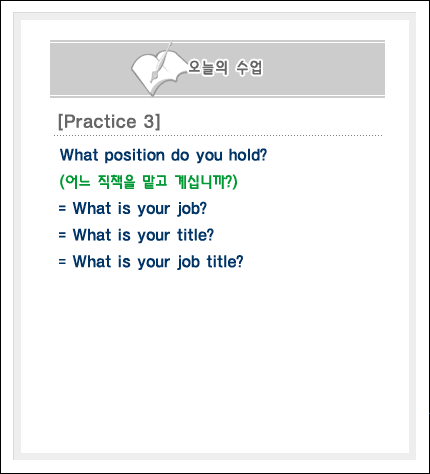 오늘의 수업

[Practice 3]

What position do you hold?

(어느 직책을 맡고 계십니까?)

= What is your job?

= What is your title?

= What is your job title?